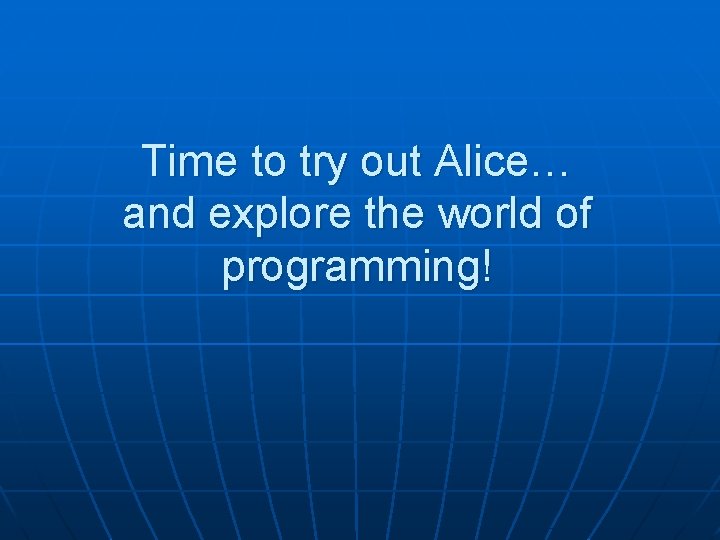 Time to try out Alice… and explore the world of programming!